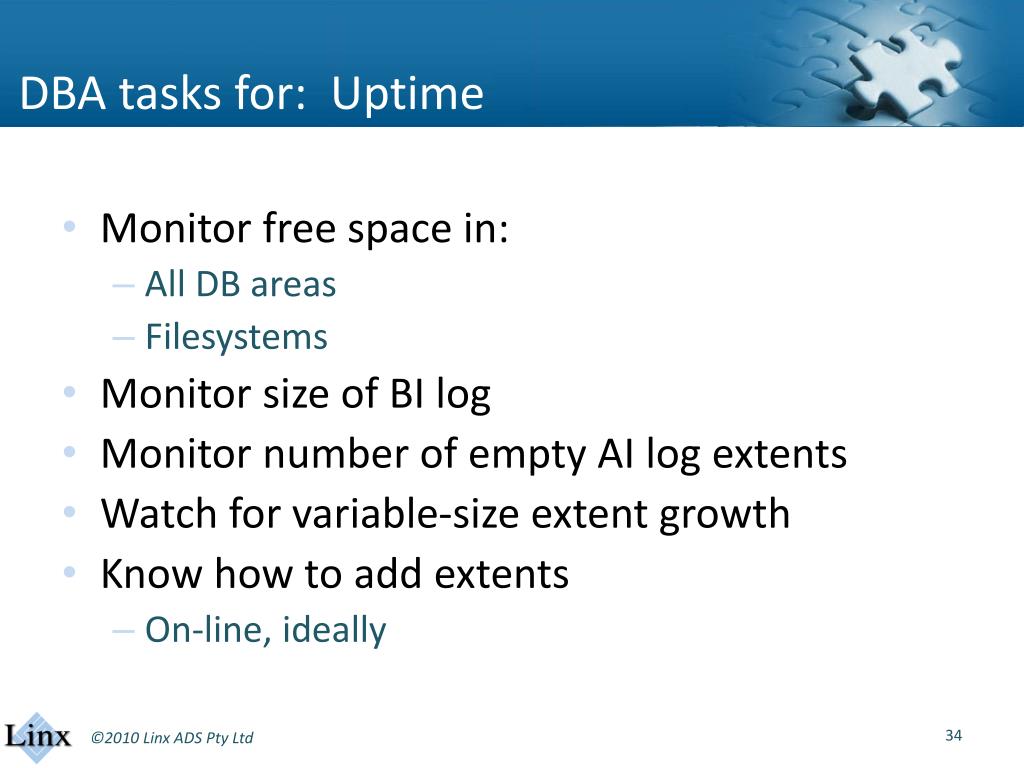 DBA tasks for: Uptime

• Monitor free space in:
– All DB areas
– Filesystems
• Monitor size of BI log
• Monitor number of empty AI log extents
• Watch for variable-size extent growth
• Know how to add extents
– On-line, ideally

Linx ©2010 Linx ADS Pty Ltd 34